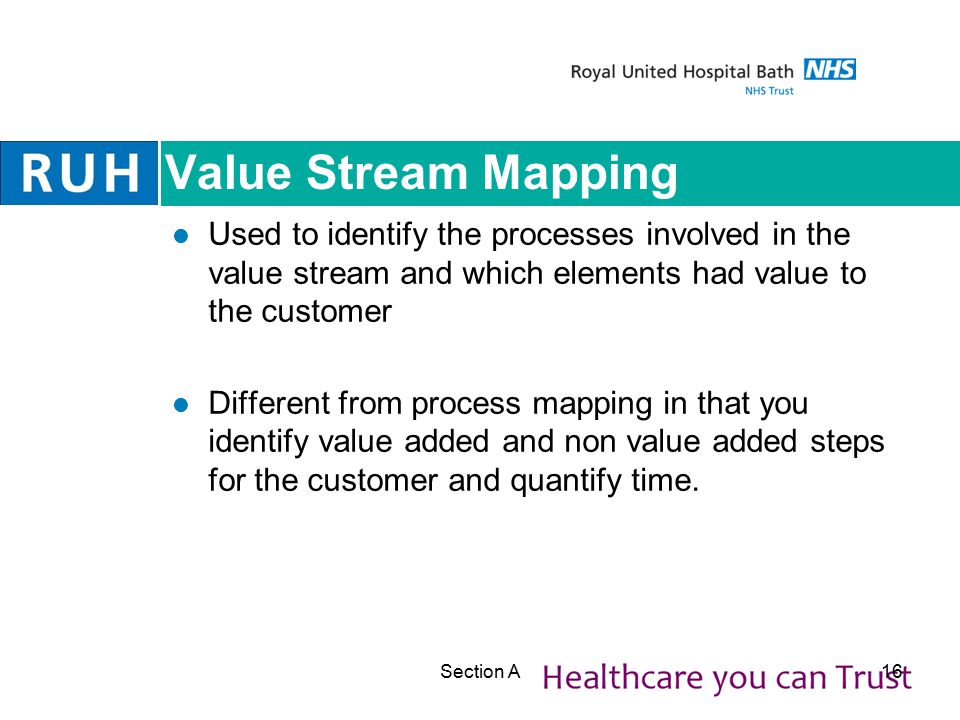 Royal United Hospital Bath NHS
NHS Trust

RUH Value Stream Mapping

- Used to identify the processes involved in the value stream and which elements had value to the customer

- Different from process mapping in that you identify value added and non value added steps for the customer and quantify time.

Section A Healthcare you can Trust 16